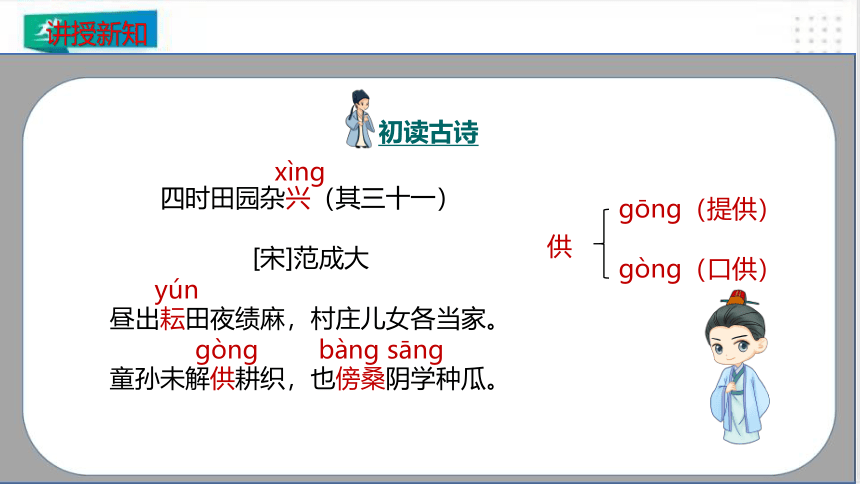 讲授新知

初读古诗

xìng
四时田园杂兴（其三十一）

[宋]范成大

yún
昼出耘田夜绩麻，村庄儿女各当家。
gòng　bàng sāng
童孙未解供耕织，也傍桑阴学种瓜。

供 gōng（提供）
gòng（口供）